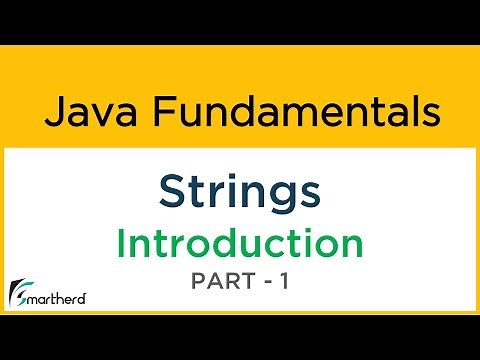 Java Fundamentals

Strings

Introduction

PART - 1

Smartherd